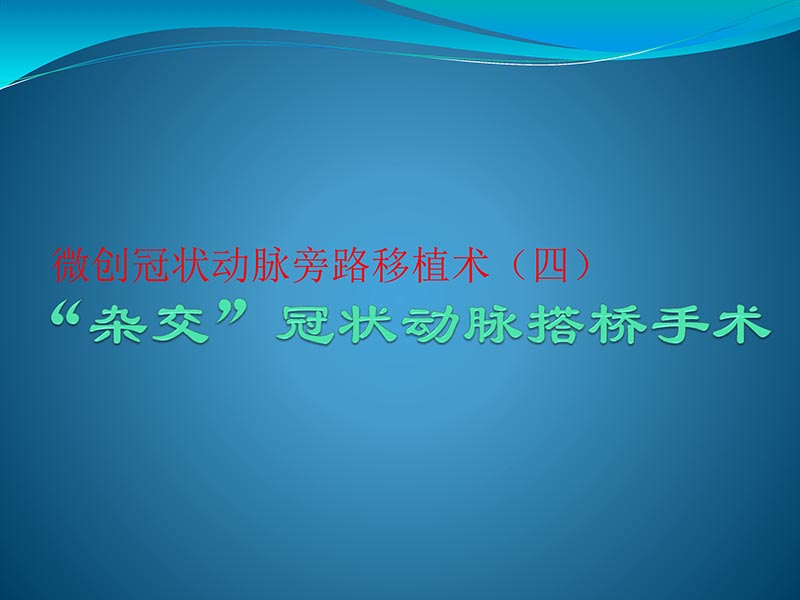 微创冠状动脉旁路移植术（四）

“杂交”冠状动脉搭桥手术